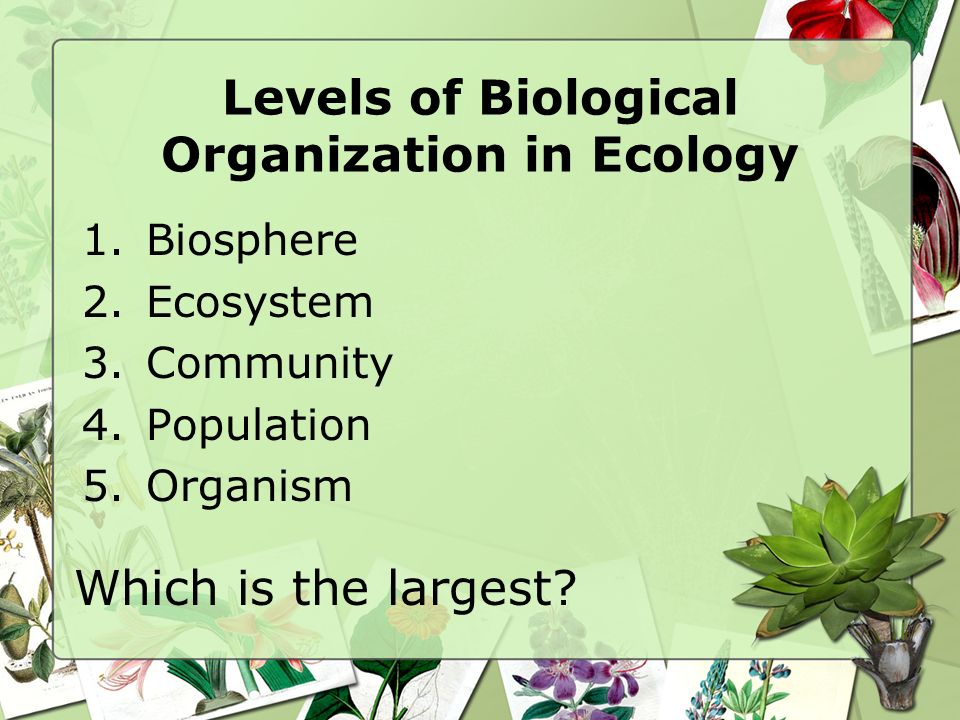 Levels of Biological Organization in Ecology

1. Biosphere
2. Ecosystem
3. Community
4. Population
5. Organism

Which is the largest?